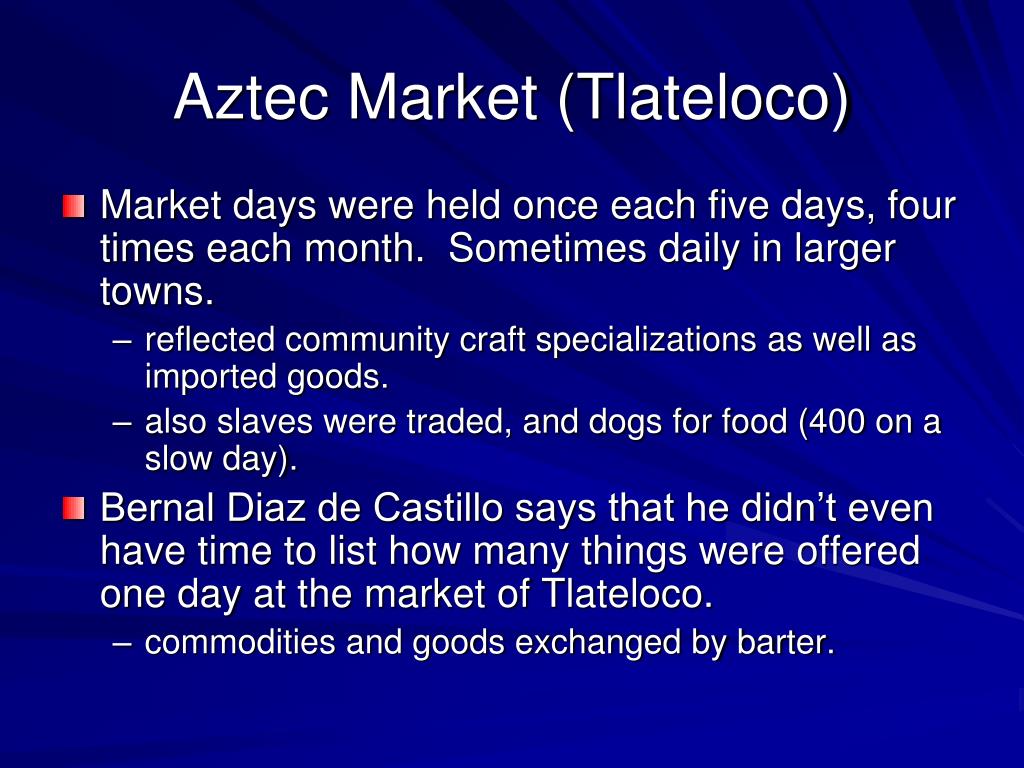 Aztec Market (Tlateloco)

Market days were held once each five days, four times each month.  Sometimes daily in larger towns.

– reflected community craft specializations as well as imported goods.

– also slaves were traded, and dogs for food (400 on a slow day).

Bernal Diaz de Castillo says that he didn’t even have time to list how many things were offered one day at the market of Tlateloco.

– commodities and goods exchanged by barter.